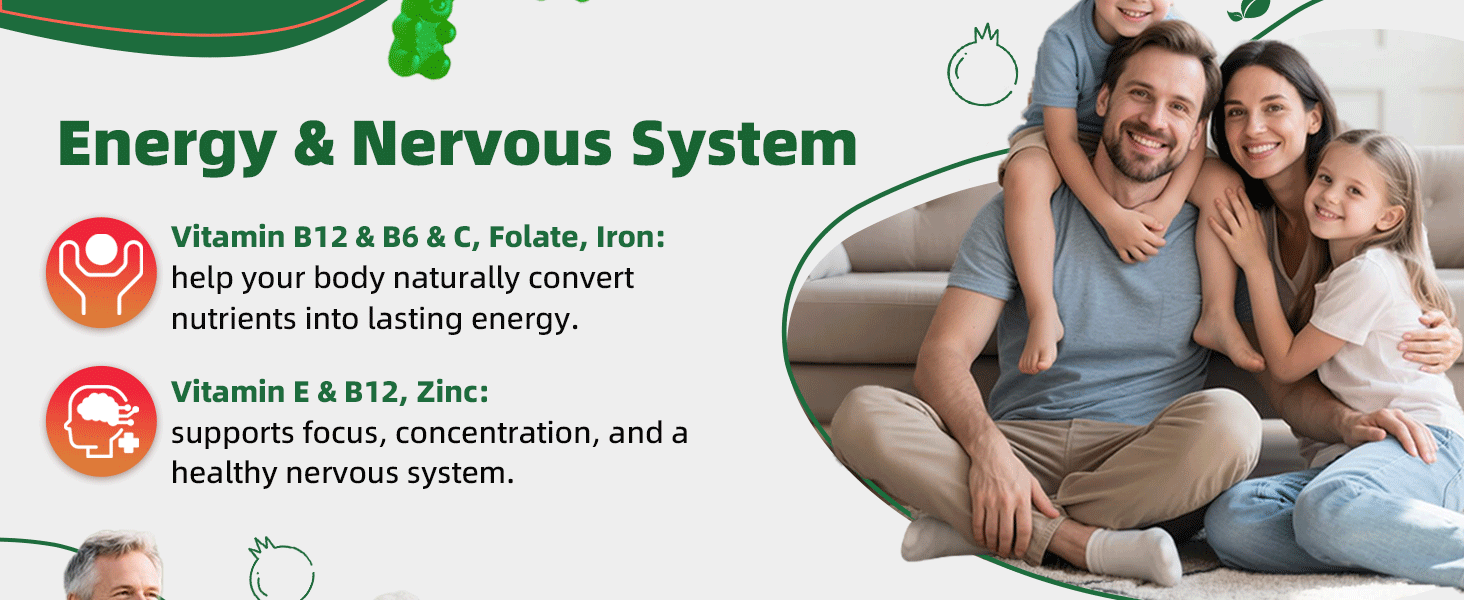 Energy & Nervous System

Vitamin B12 & B6 & C, Folate, Iron:
help your body naturally convert nutrients into lasting energy.

Vitamin E & B12, Zinc:
supports focus, concentration, and a healthy nervous system.